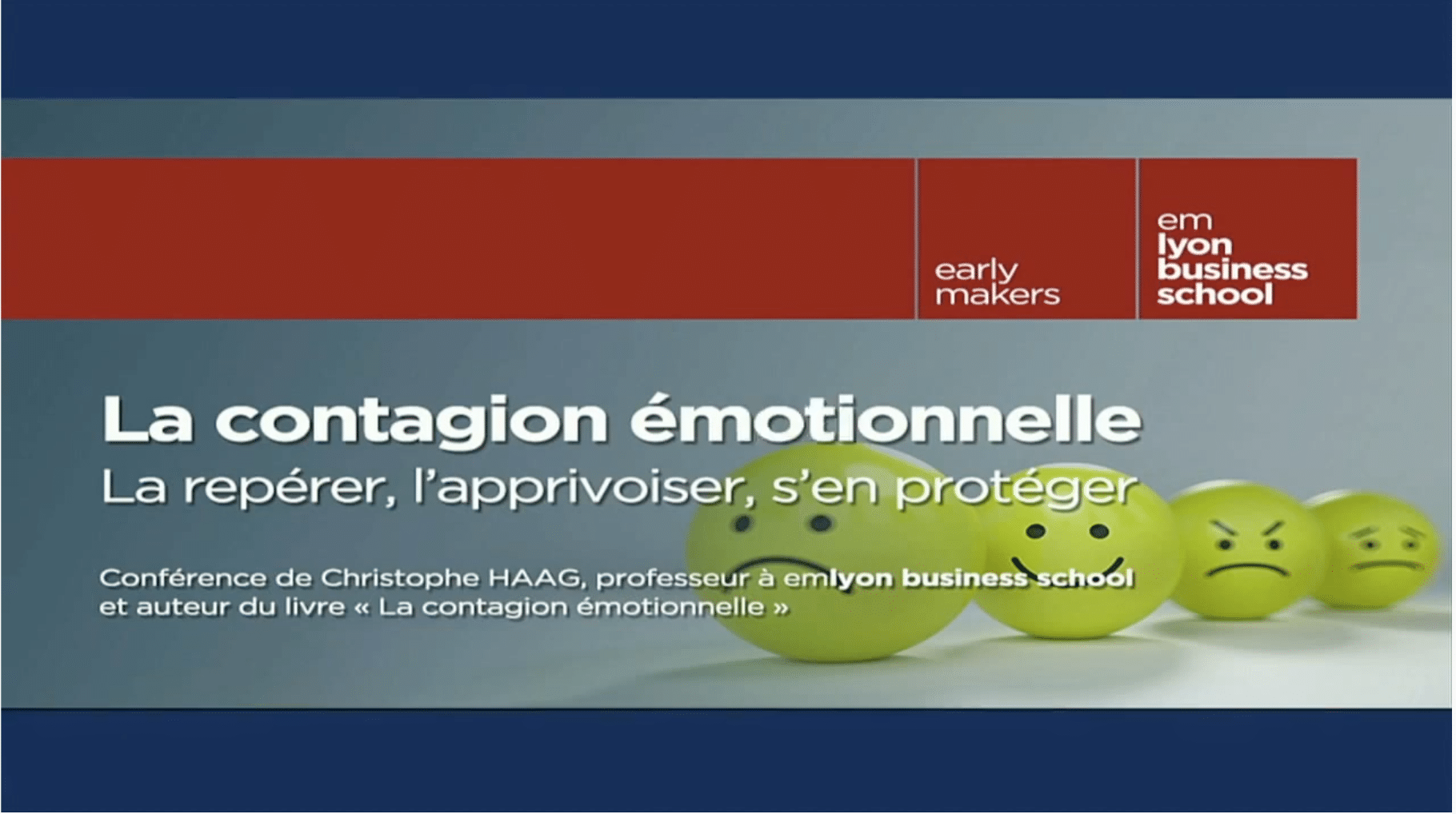 early makers

em lyon business school

La contagion émotionnelle

La repérer, l'apprivoiser, s'en protéger

Conférence de Christophe HAAG, professeur à emlyon business school et auteur du livre « La contagion émotionnelle »